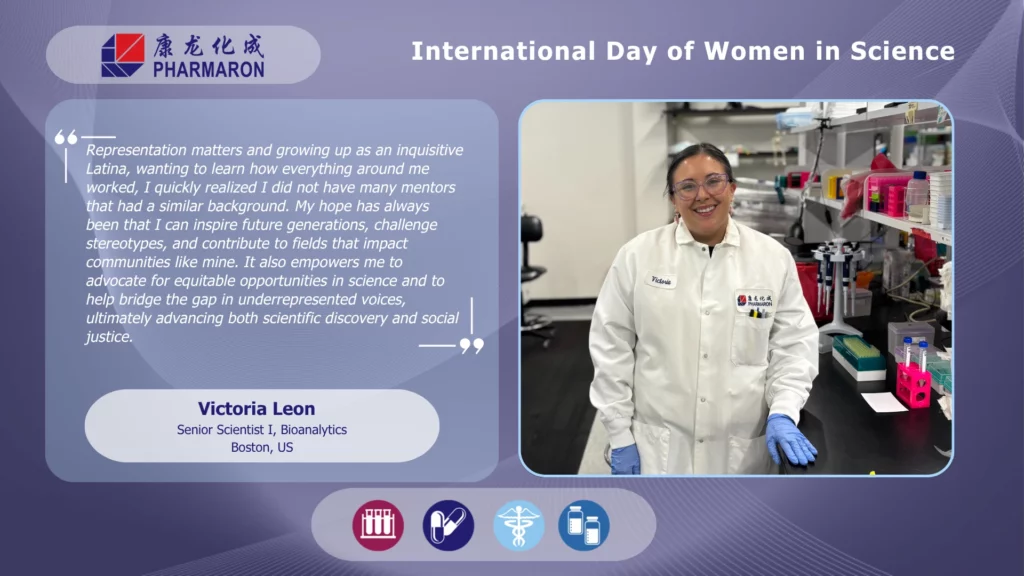 康龙化成
PHARMARON

International Day of Women in Science

Representation matters and growing up as an inquisitive Latina, wanting to learn how everything around me worked, I quickly realized I did not have many mentors that had a similar background. My hope has always been that I can inspire future generations, challenge stereotypes, and contribute to fields that impact communities like mine. It also empowers me to advocate for equitable opportunities in science and to help bridge the gap in underrepresented voices, ultimately advancing both scientific discovery and social justice.

Victoria Leon
Senior Scientist I, Bioanalytics
Boston, US

Victoria

康龙化成
PHARMARON